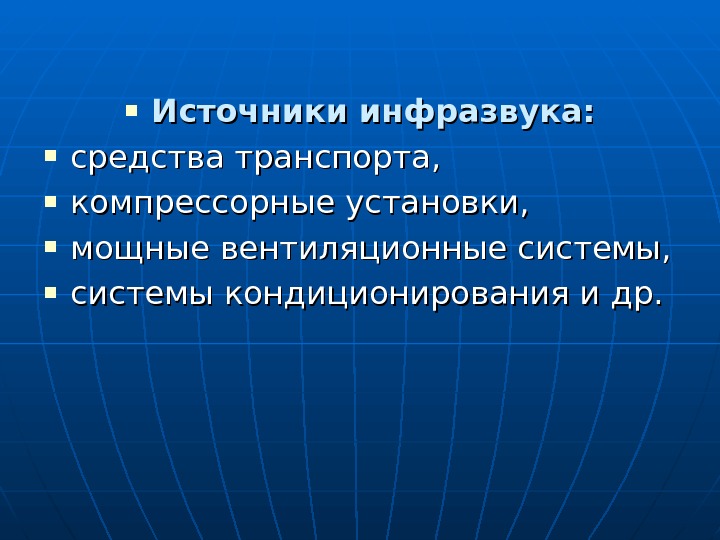 ▪ Источники инфразвука:
▪ средства транспорта,
▪ компрессорные установки,
▪ мощные вентиляционные системы,
▪ системы кондиционирования и др.